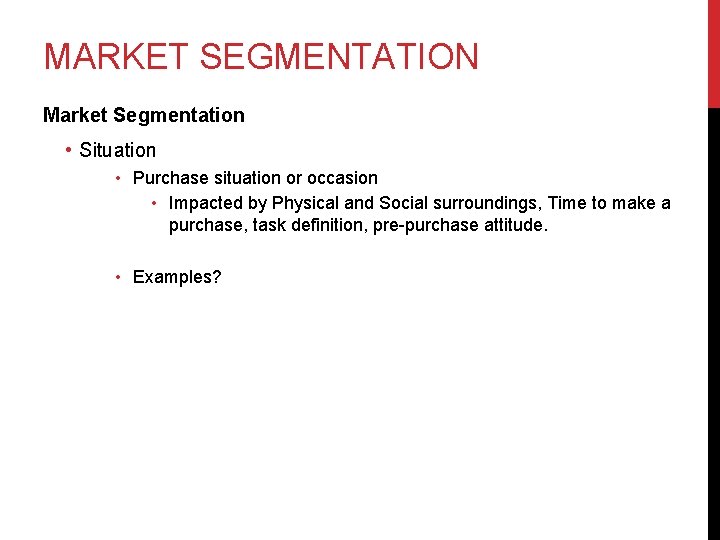 MARKET SEGMENTATION

Market Segmentation

• Situation
  • Purchase situation or occasion
    • Impacted by Physical and Social surroundings, Time to make a purchase, task definition, pre-purchase attitude.

  • Examples?